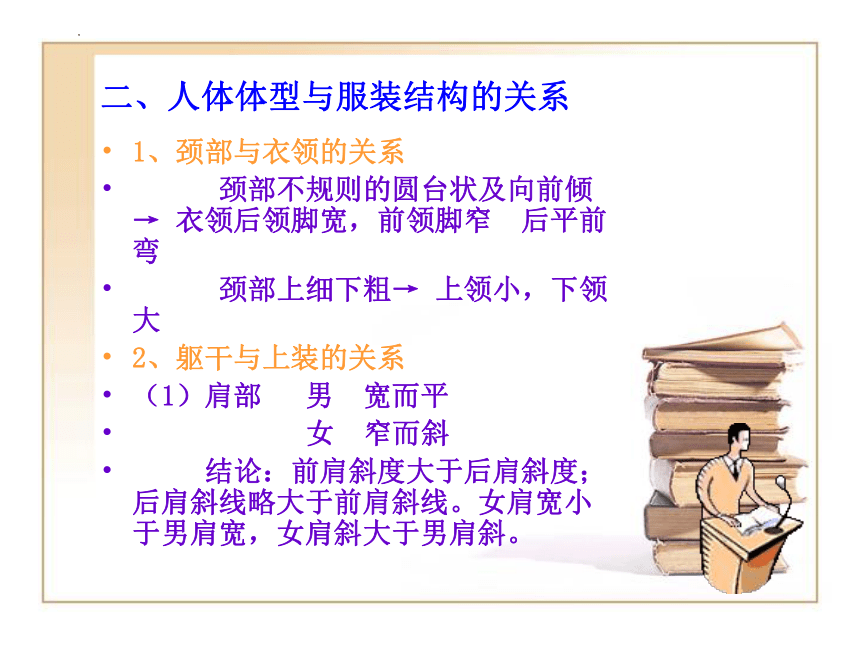 二、人体体型与服装结构的关系

• 1、颈部与衣领的关系

• 颈部不规则的圆台状及向前倾 → 衣领后领脚宽，前领脚窄 后平前弯

• 颈部上细下粗→ 上领小，下领大

• 2、躯干与上装的关系

• （1）肩部 男 宽而平

• 女 窄而斜

• 结论：前肩斜度大于后肩斜度；后肩斜线略大于前肩斜线。女肩宽小于男肩宽，女肩斜大于男肩斜。